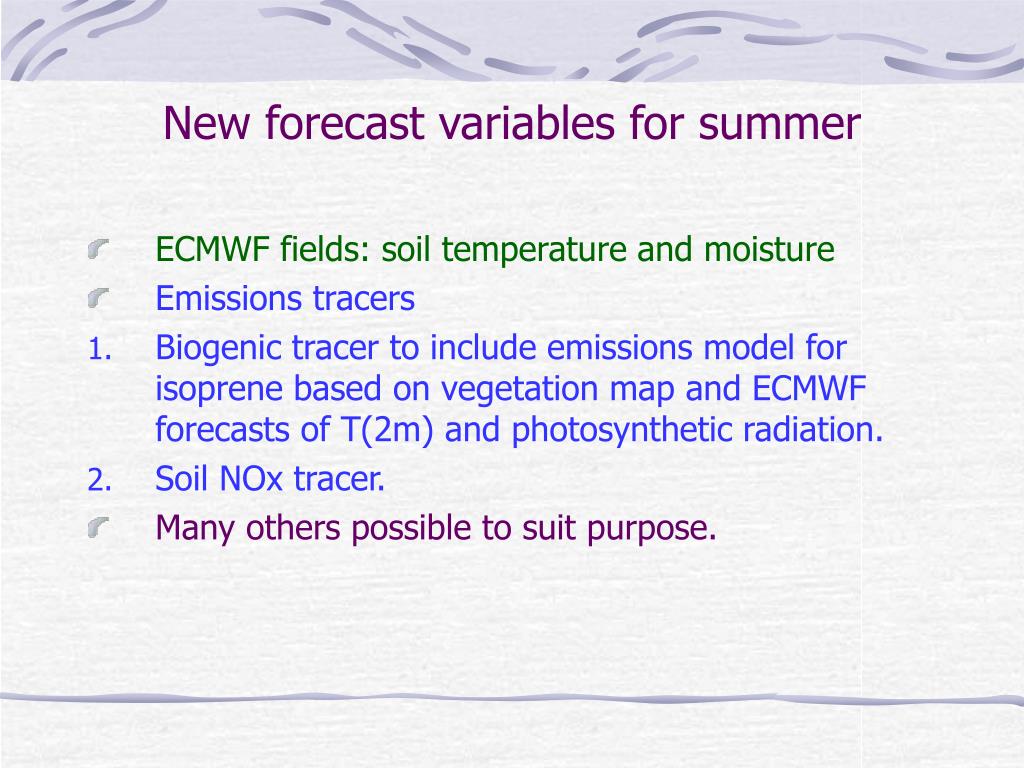 New forecast variables for summer

ECMWF fields: soil temperature and moisture

Emissions tracers

1. Biogenic tracer to include emissions model for isoprene based on vegetation map and ECMWF forecasts of T(2m) and photosynthetic radiation.

2. Soil NOx tracer.

Many others possible to suit purpose.